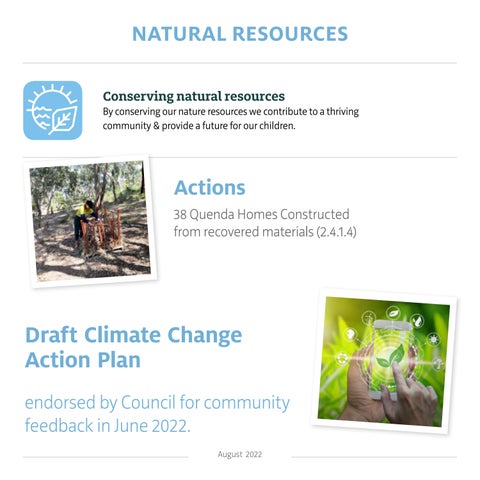 NATURAL RESOURCES

Conserving natural resources
By conserving our nature resources we contribute to a thriving community & provide a future for our children.

Actions
38 Quenda Homes Constructed from recovered materials (2.4.1.4)

Draft Climate Change Action Plan

endorsed by Council for community feedback in June 2022.

August 2022